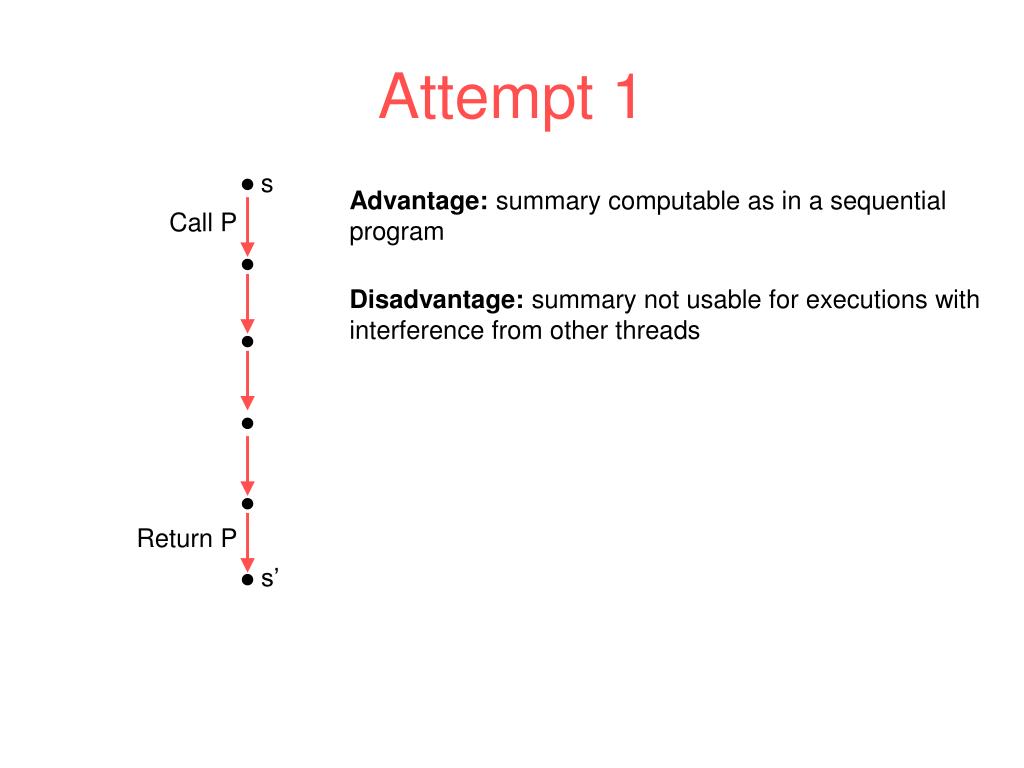 Attempt 1

s

Call P

Return P

s’

**Advantage:** summary computable as in a sequential program

**Disadvantage:** summary not usable for executions with interference from other threads